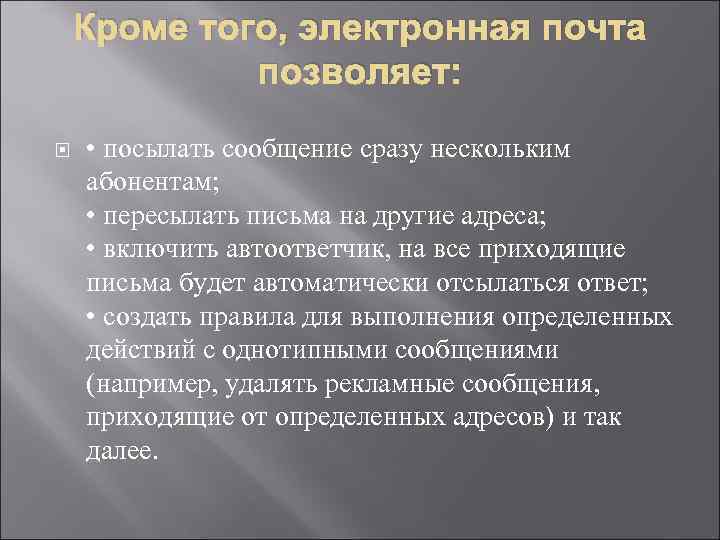 Кроме того, электронная почта позволяет:

• посылать сообщение сразу нескольким абонентам;
• пересылать письма на другие адреса;
• включить автоответчик, на все приходящие письма будет автоматически отсылаться ответ;
• создать правила для выполнения определенных действий с однотипными сообщениями (например, удалять рекламные сообщения, приходящие от определенных адресов) и так далее.